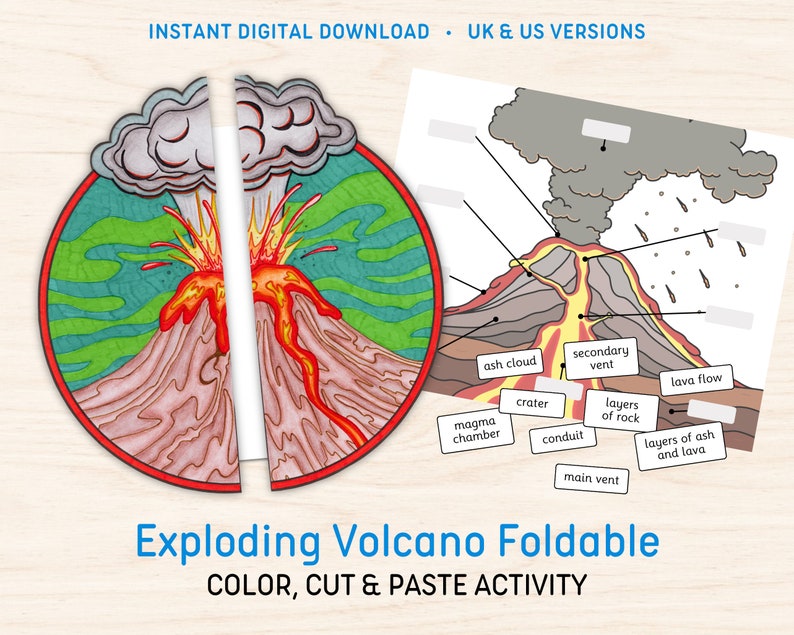 INSTANT DIGITAL DOWNLOAD • UK & US VERSIONS

ash cloud

secondary vent

lava flow

crater

layers of rock

magma chamber

conduit

layers of ash and lava

main vent

Exploding Volcano Foldable

COLOR, CUT & PASTE ACTIVITY